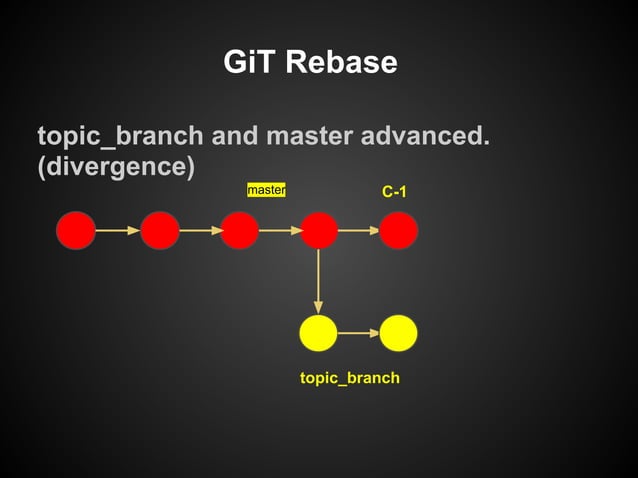 GiT Rebase

topic_branch and master advanced. (divergence)

master

C-1

topic_branch